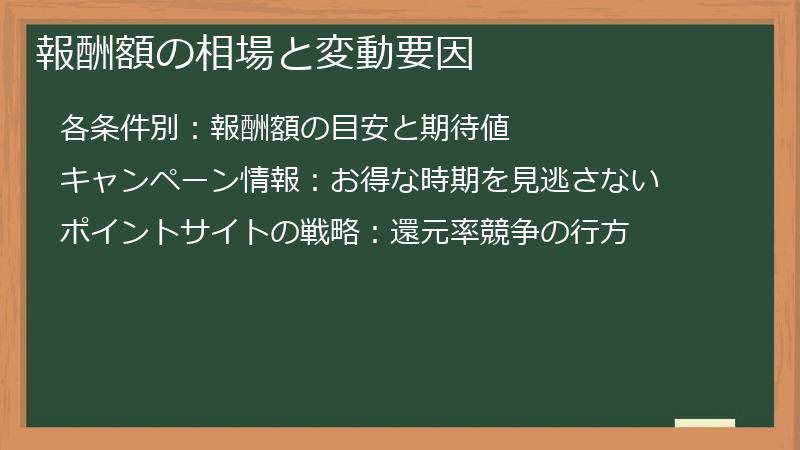 報酬額の相場と変動要因

各条件別：報酬額の目安と期待値

キャンペーン情報：お得な時期を見逃さない

ポイントサイトの戦略：還元率競争の行方